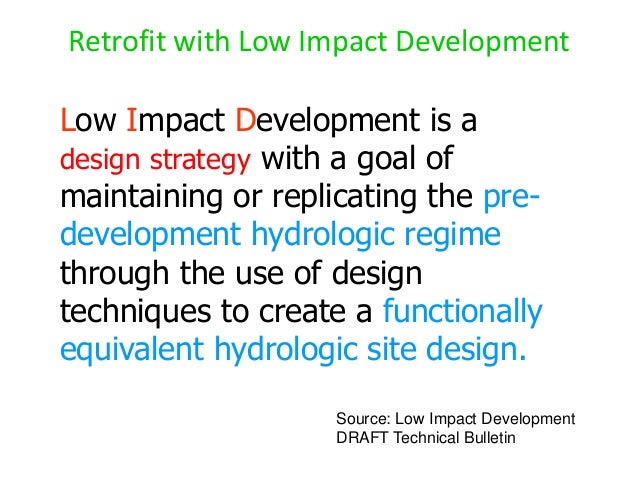 Retrofit with Low Impact Development

Low Impact Development is a design strategy with a goal of maintaining or replicating the pre-development hydrologic regime through the use of design techniques to create a functionally equivalent hydrologic site design.

Source: Low Impact Development DRAFT Technical Bulletin